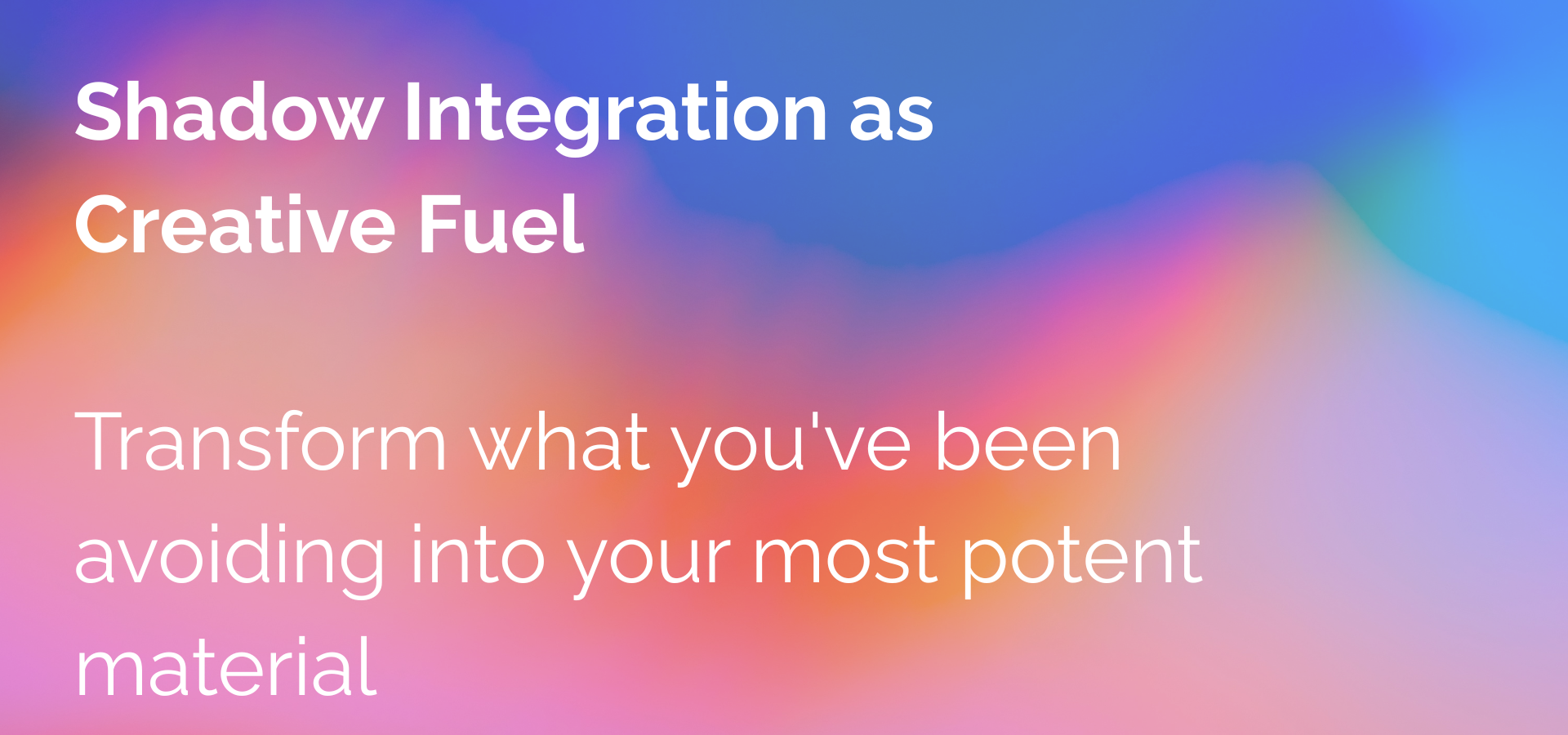 Shadow Integration as Creative Fuel

Transform what you've been avoiding into your most potent material